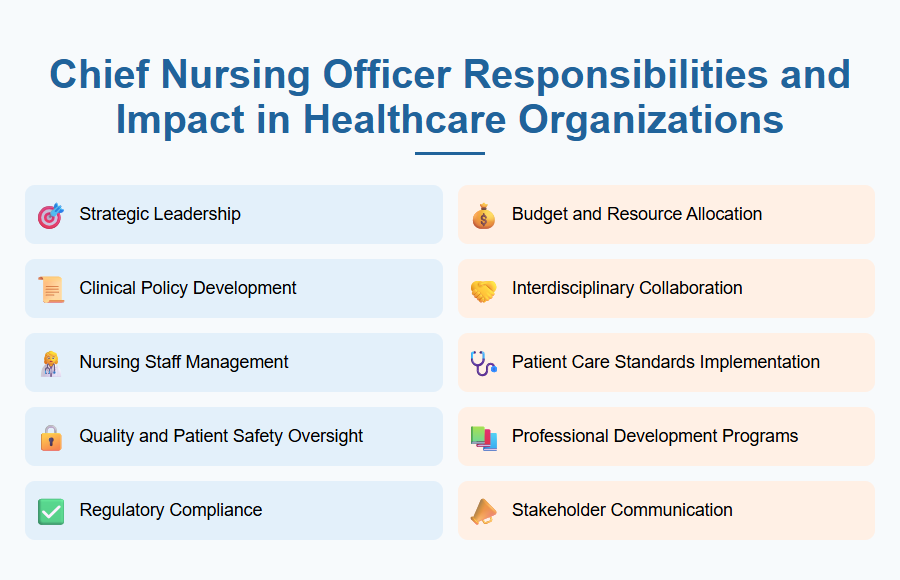 Chief Nursing Officer Responsibilities and Impact in Healthcare Organizations

Strategic Leadership

Clinical Policy Development

Nursing Staff Management

Quality and Patient Safety Oversight

Regulatory Compliance

Budget and Resource Allocation

Interdisciplinary Collaboration

Patient Care Standards Implementation

Professional Development Programs

Stakeholder Communication